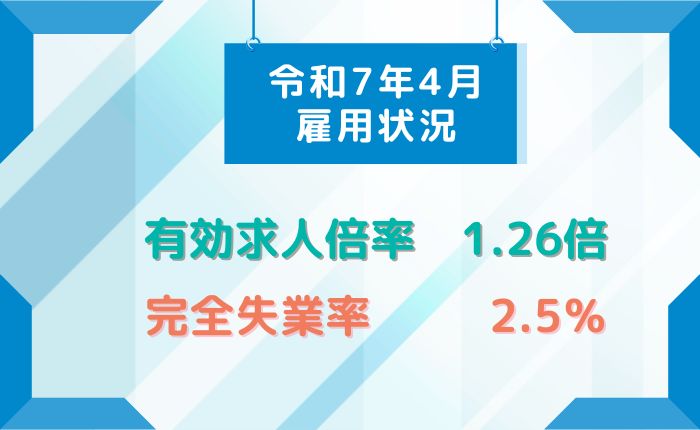 令和7年4月
雇用状況

有効求人倍率　1.26倍
完全失業率　2.5%